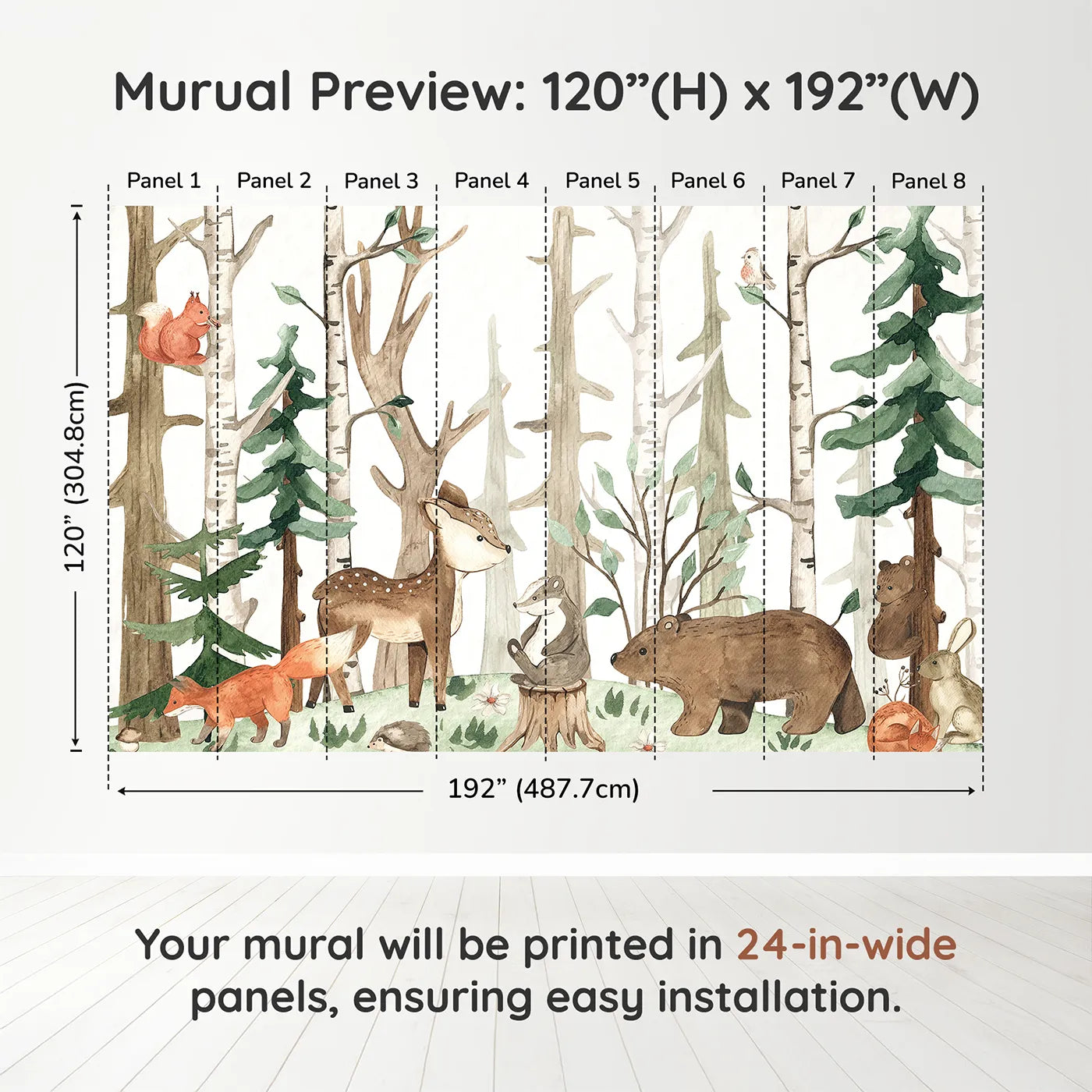 Murual Preview: 120”(H) x 192”(W)

Panel 1 Panel 2 Panel 3 Panel 4 Panel 5 Panel 6 Panel 7 Panel 8

120” (304.8cm)

192” (487.7cm)

Your mural will be printed in 24-in-wide panels, ensuring easy installation.